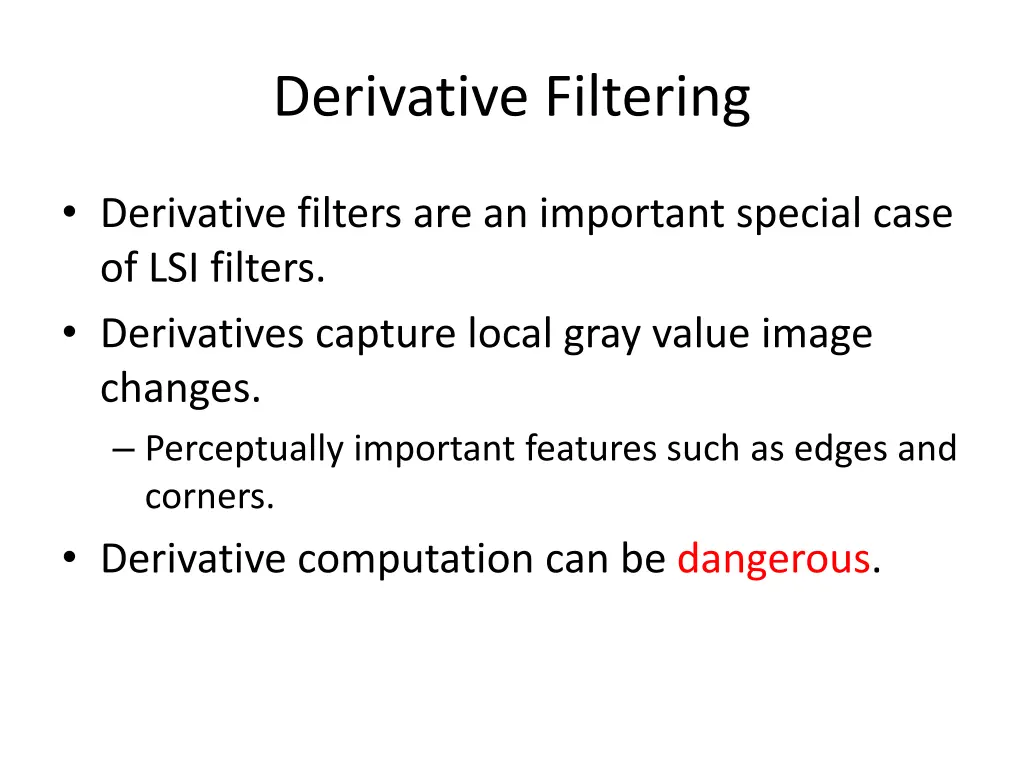 Derivative Filtering

• Derivative filters are an important special case of LSI filters.
• Derivatives capture local gray value image changes.
– Perceptually important features such as edges and corners.
• Derivative computation can be dangerous.